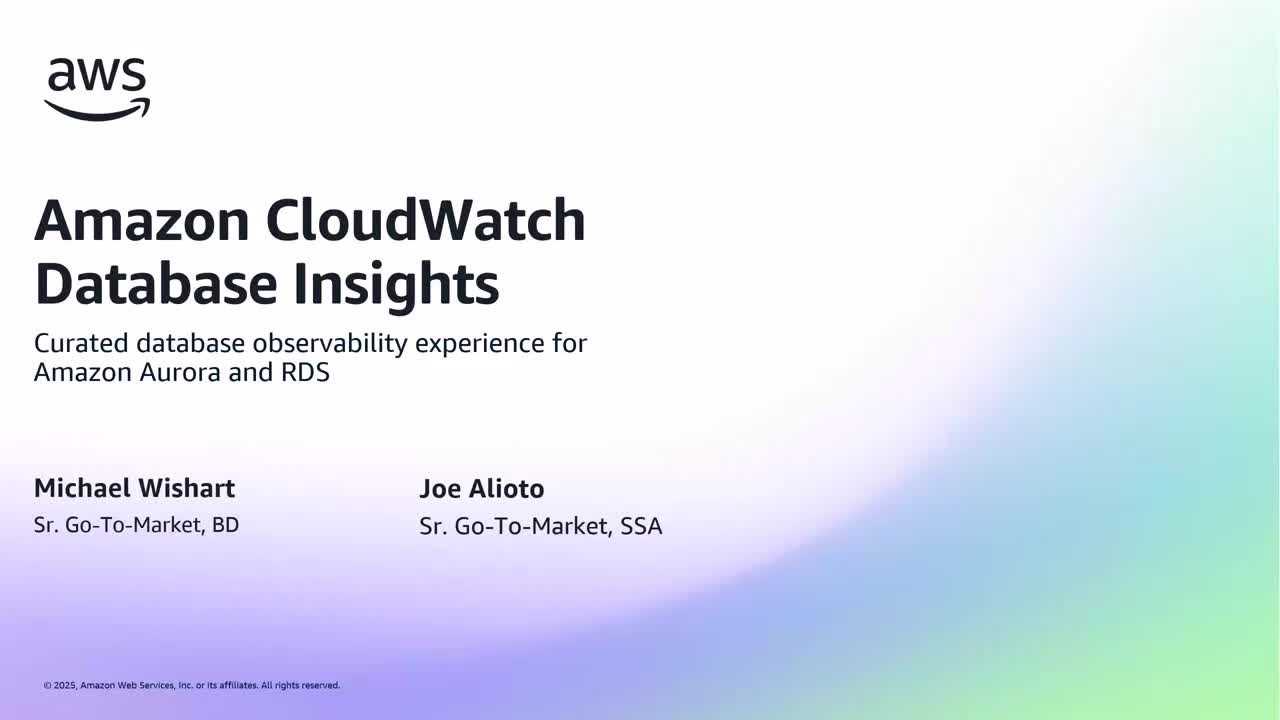 aws

Amazon CloudWatch Database Insights

Curated database observability experience for Amazon Aurora and RDS

Michael Wishart
Sr. Go-To-Market, BD

Joe Alioto
Sr. Go-To-Market, SSA

© 2025, Amazon Web Services, Inc. or its affiliates. All rights reserved.